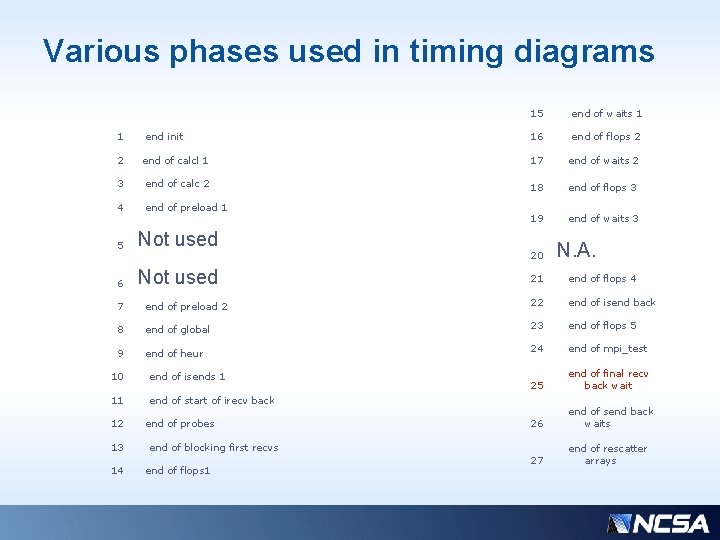 Various phases used in timing diagrams

| | |
|---|---|
| 1 | end init |
| 2 | end of calcl 1 |
| 3 | end of calc 2 |
| 4 | end of preload 1 |
| 5 | Not used |
| 6 | Not used |
| 7 | end of preload 2 |
| 8 | end of global |
| 9 | end of heur |
| 10 | end of isends 1 |
| 11 | end of start of irecv back |
| 12 | end of probes |
| 13 | end of blocking first recvs |
| 14 | end of flops1 |

| | |
|---|---|
| 15 | end of waits 1 |
| 16 | end of flops 2 |
| 17 | end of waits 2 |
| 18 | end of flops 3 |
| 19 | end of waits 3 |
| 20 | N.A. |
| 21 | end of flops 4 |
| 22 | end of isend back |
| 23 | end of flops 5 |
| 24 | end of mpi_test |
| 25 | end of final recv back wait |
| 26 | end of send back waits |
| 27 | end of rescatter arrays |

NCSA